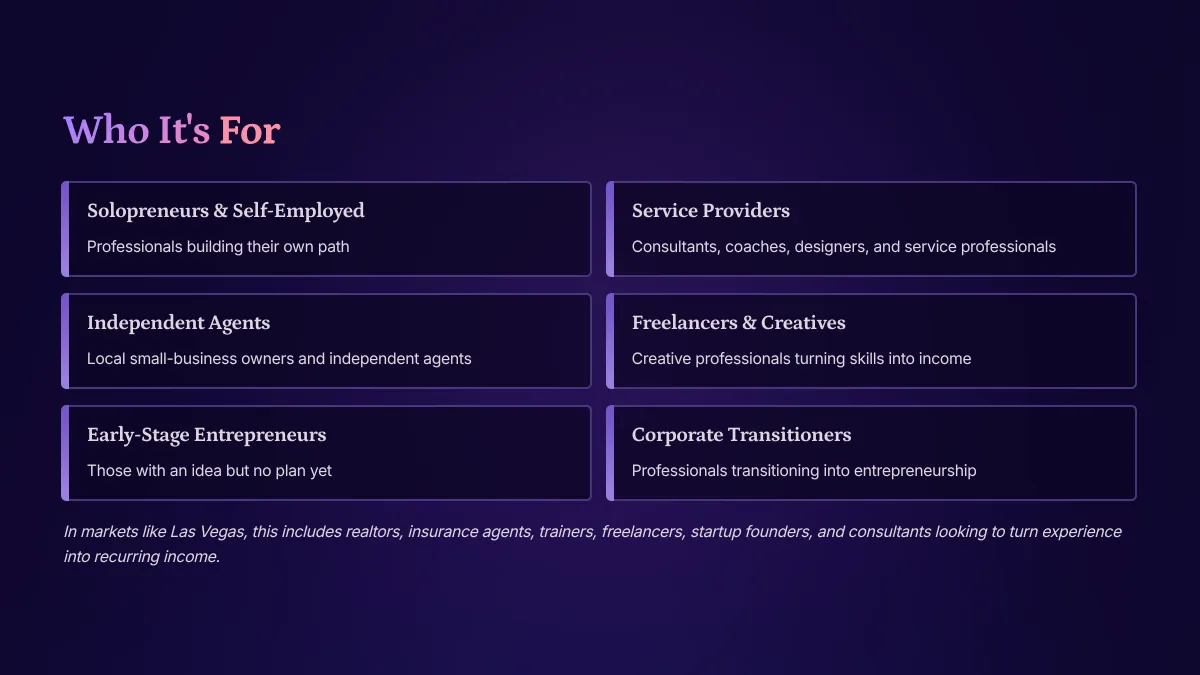 Who It's For

Solopreneurs & Self-Employed

Professionals building their own path

Service Providers

Consultants, coaches, designers, and service professionals

Independent Agents

Local small-business owners and independent agents

Freelancers & Creatives

Creative professionals turning skills into income

Early-Stage Entrepreneurs

Those with an idea but no plan yet

Corporate Transitioners

Professionals transitioning into entrepreneurship

In markets like Las Vegas, this includes realtors, insurance agents, trainers, freelancers, startup founders, and consultants looking to turn experience into recurring income.